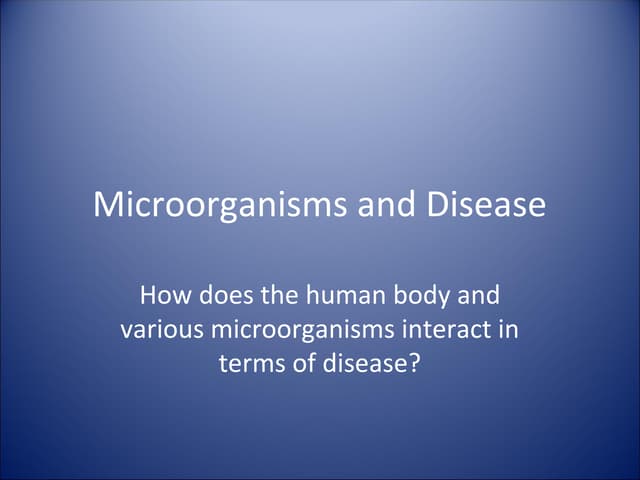 Microorganisms and Disease

How does the human body and various microorganisms interact in terms of disease?